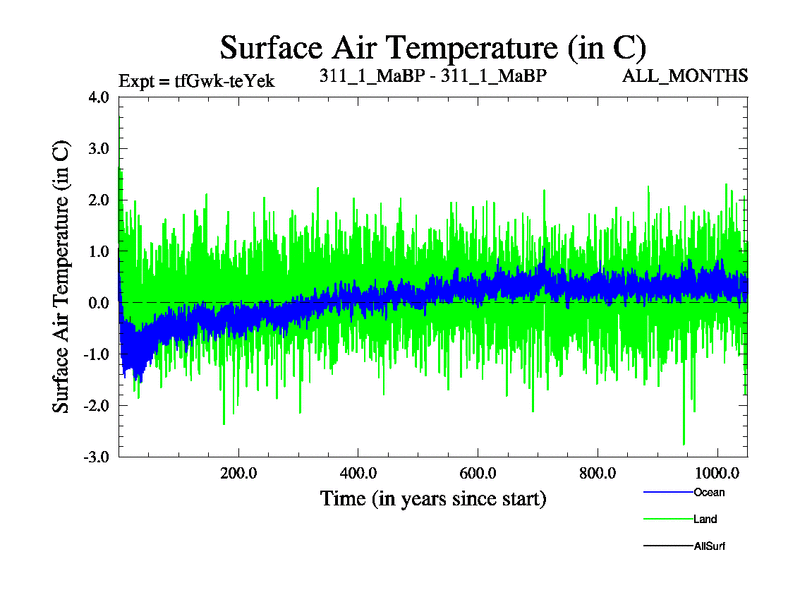 Surface Air Temperature (in C)

Expt = tfGwk-teYek

311_1_MaBP - 311_1_MaBP

ALL_MONTHS

Surface Air Temperature (in C)

4.0
3.0
2.0
1.0
0.0
-1.0
-2.0
-3.0

200.0
400.0
600.0
800.0
1000.0

Time (in years since start)

Ocean
Land
AllSurf